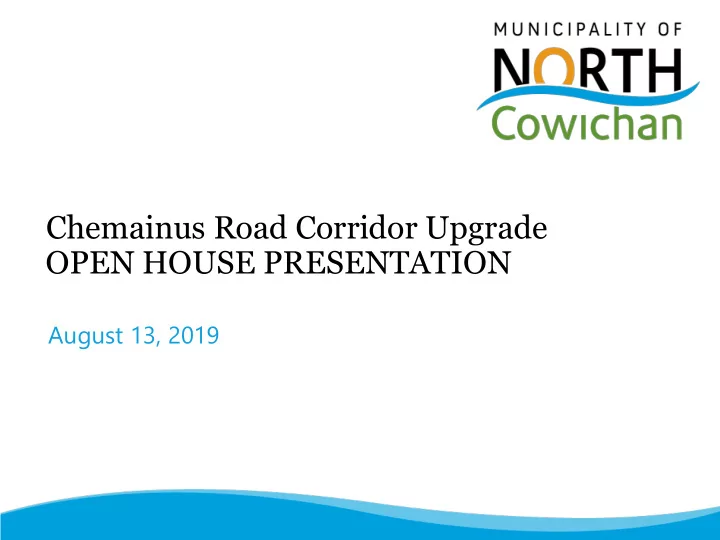 MUNICIPALITY OF
NORTH
Cowichan

Chemainus Road Corridor Upgrade
OPEN HOUSE PRESENTATION

August 13, 2019